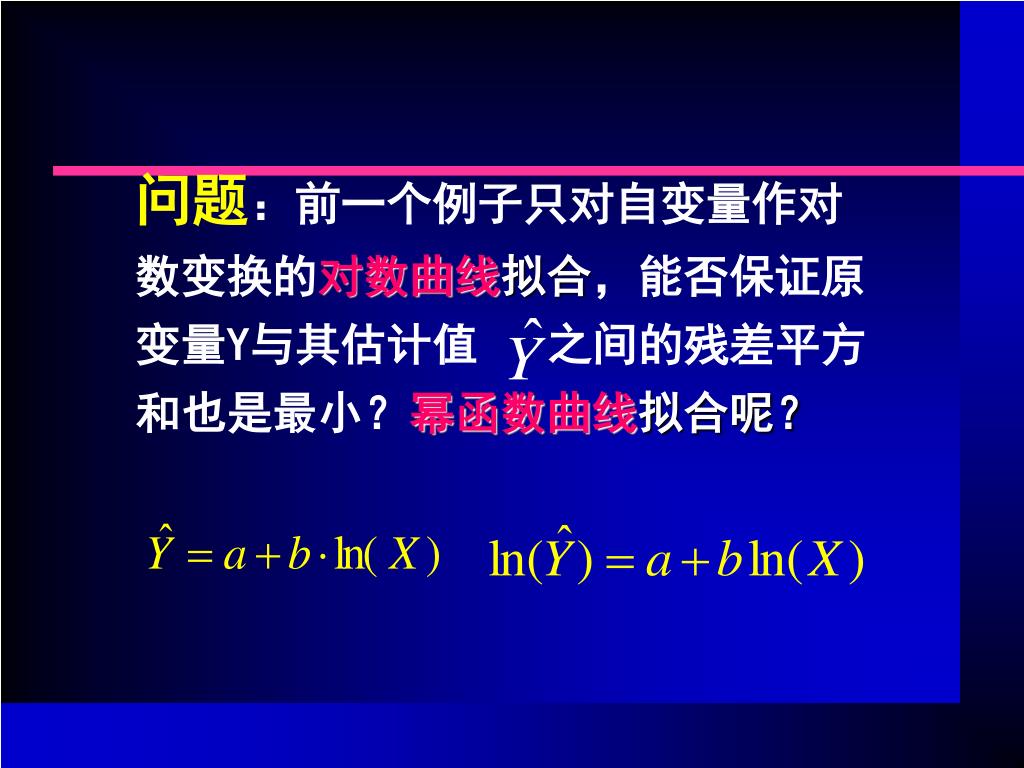 问题：前一个例子只对自变量作对数变换的对数曲线拟合，能否保证原变量Y与其估计值 $\hat{Y}$ 之间的残差平方和也是最小？幂函数曲线拟合呢？

$\hat{Y} = a + b \cdot \ln(X)$ $\ln(\hat{Y}) = a + b\ln(X)$